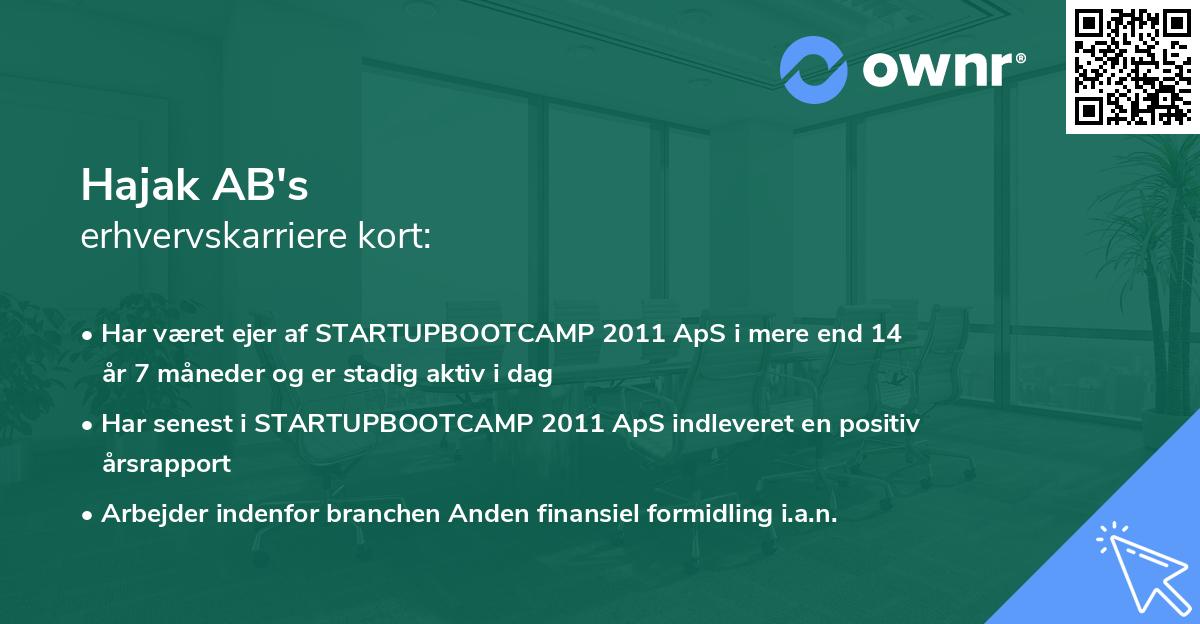 ownr®

Hajak AB's
erhvervskarriere kort:

• Har været ejer af STARTUPBOOTCAMP 2011 ApS i mere end 14 år 7 måneder og er stadig aktiv i dag
• Har senest i STARTUPBOOTCAMP 2011 ApS indleveret en positiv årsrapport
• Arbejder indenfor branchen Anden finansiel formidling i.a.n.